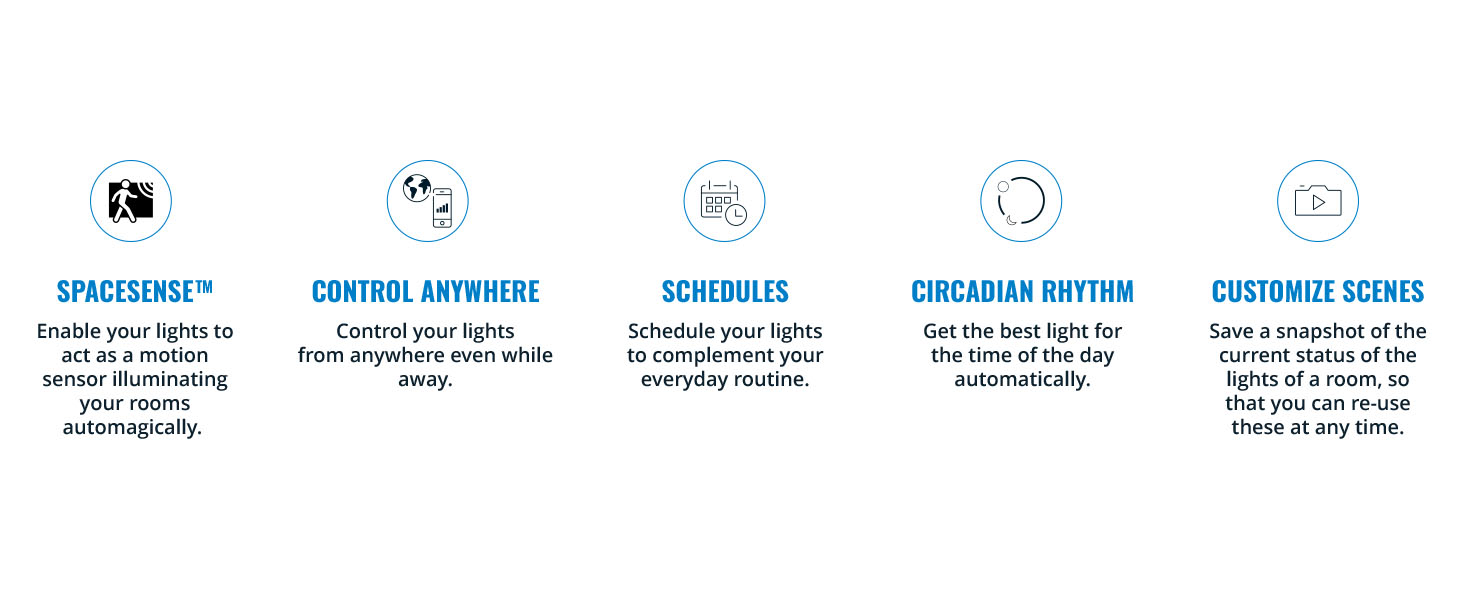 SPACESENSE™
Enable your lights to act as a motion sensor illuminating your rooms automagically.

CONTROL ANYWHERE
Control your lights from anywhere even while away.

SCHEDULES
Schedule your lights to complement your everyday routine.

CIRCADIAN RHYTHM
Get the best light for the time of the day automatically.

CUSTOMIZE SCENES
Save a snapshot of the current status of the lights of a room, so that you can re-use these at any time.